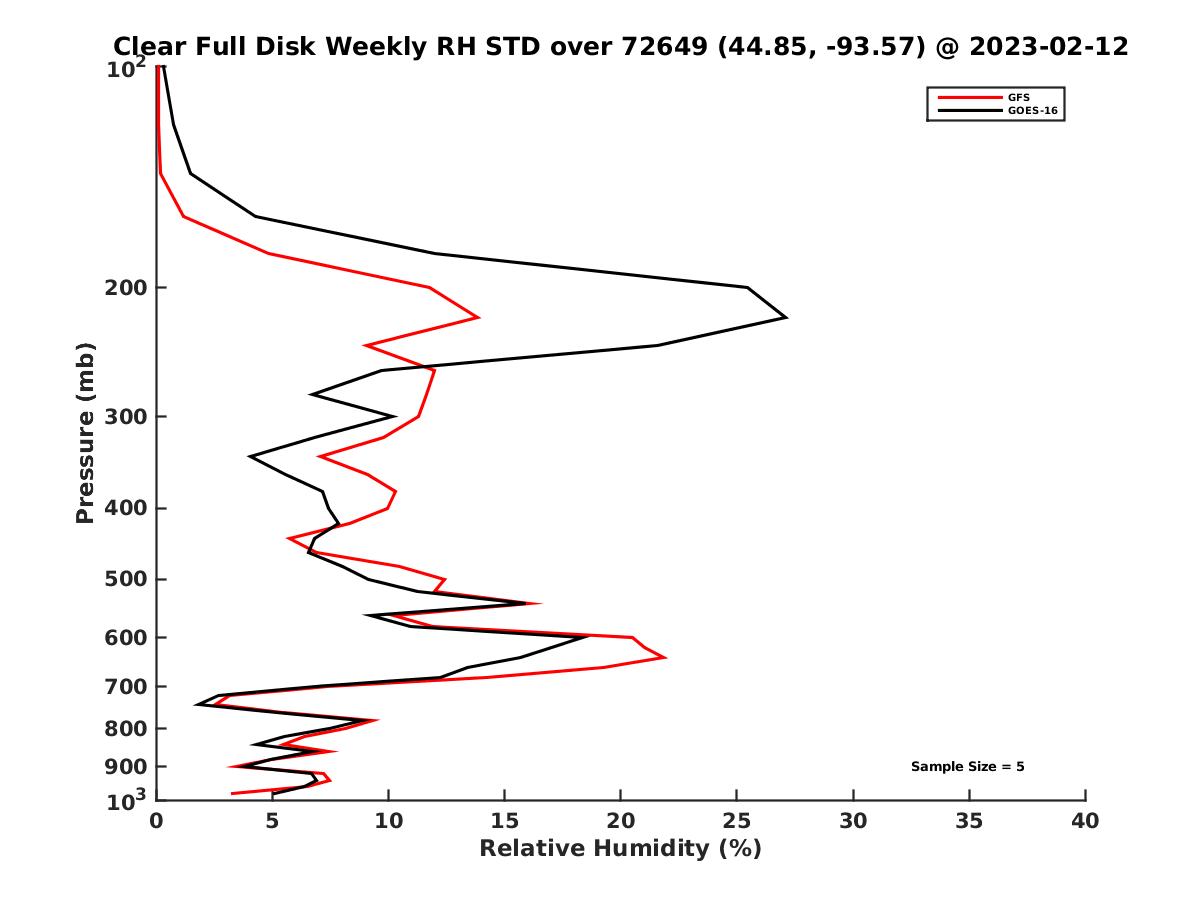 Clear Full Disk Weekly RH STD over 72649 (44.85, -93.57) @ 2023-02-12

GFS
GOES-16

Pressure (mb)

$10^2$
200
300
400
500
600
700
800
900
$10^3$

Sample Size = 5

0
5
10
15
20
25
30
35
40

Relative Humidity (%)